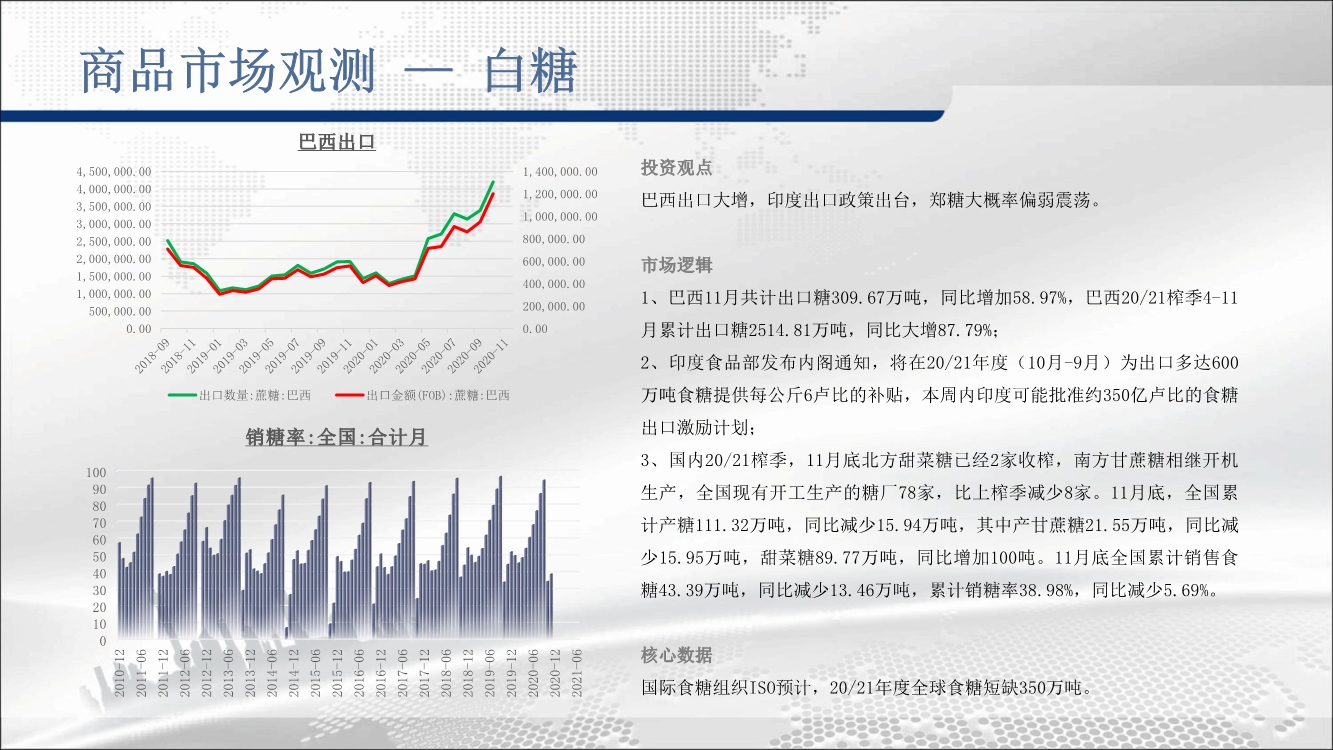 商品市场观测 — 白糖

巴西出口

4,500,000.00
4,000,000.00
3,500,000.00
3,000,000.00
2,500,000.00
2,000,000.00
1,500,000.00
1,000,000.00
500,000.00
0.00

1,400,000.00
1,200,000.00
1,000,000.00
800,000.00
600,000.00
400,000.00
200,000.00
0.00

2018-09 2018-11 2019-01 2019-03 2019-05 2019-07 2019-09 2019-11 2020-01 2020-03 2020-05 2020-07 2020-09 2020-11

出口数量:蔗糖:巴西　出口金额(FOB):蔗糖:巴西

销糖率:全国:合计月

100 90 80 70 60 50 40 30 20 10 0

2010-12 2011-06 2011-12 2012-06 2012-12 2013-06 2013-12 2014-06 2014-12 2015-06 2015-12 2016-06 2016-12 2017-06 2017-12 2018-06 2018-12 2019-06 2019-12 2020-06 2020-12 2021-06

投资观点

巴西出口大增，印度出口政策出台，郑糖大概率偏弱震荡。

市场逻辑

1、巴西11月共计出口糖309.67万吨，同比增加58.97%，巴西20/21榨季4-11月累计出口糖2514.81万吨，同比大增87.79%；

2、印度食品部发布内阁通知，将在20/21年度（10月-9月）为出口多达600万吨食糖提供每公斤6卢比的补贴，本周内印度可能批准约350亿卢比的食糖出口激励计划；

3、国内20/21榨季，11月底北方甜菜糖已经2家收榨，南方甘蔗糖相继开机生产，全国现有开工生产的糖厂78家，比上榨季减少8家。11月底，全国累计产糖111.32万吨，同比减少15.94万吨，其中产甘蔗糖21.55万吨，同比减少15.95万吨，甜菜糖89.77万吨，同比增加100吨。11月底全国累计销售食糖43.39万吨，同比减少13.46万吨，累计销糖率38.98%，同比减少5.69%。

核心数据

国际食糖组织ISO预计，20/21年度全球食糖短缺350万吨。